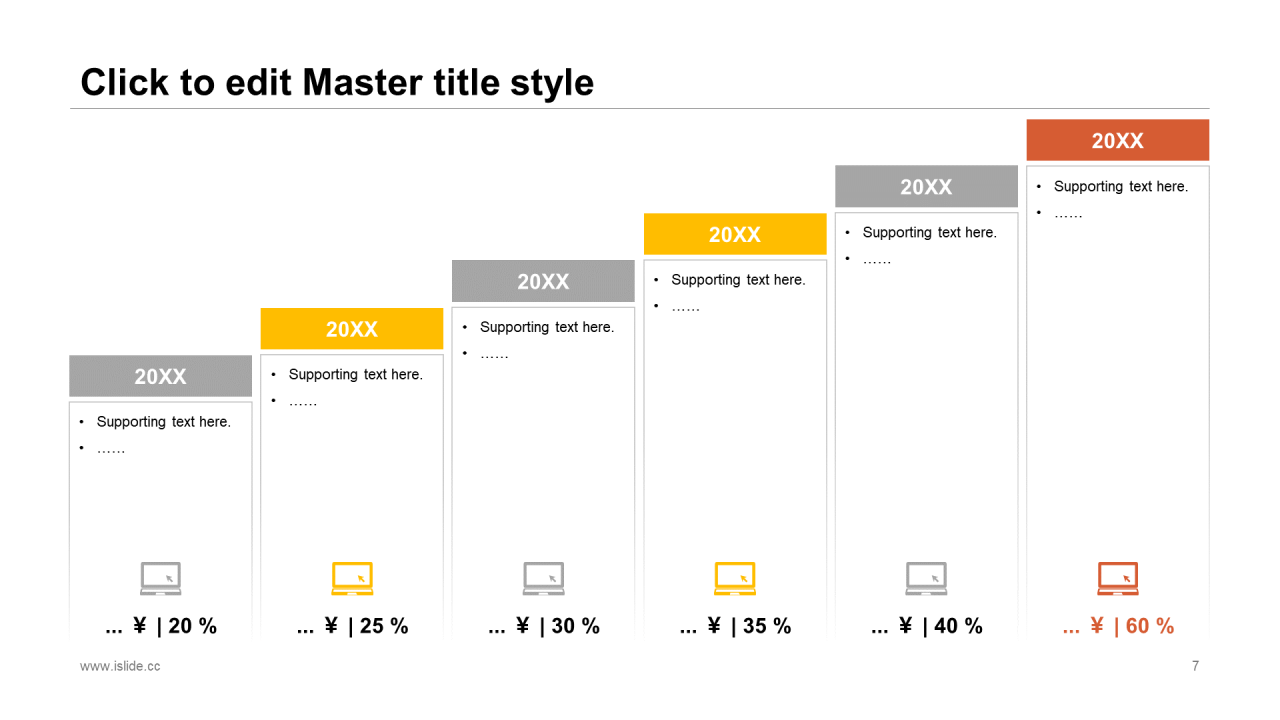 Click to edit Master title style

20XX
• Supporting text here.
• ……
... ¥ | 20 %

20XX
• Supporting text here.
• ……
... ¥ | 25 %

20XX
• Supporting text here.
• ……
... ¥ | 30 %

20XX
• Supporting text here.
• ……
... ¥ | 35 %

20XX
• Supporting text here.
• ……
... ¥ | 40 %

20XX
• Supporting text here.
• ……
... ¥ | 60 %

www.islide.cc

7